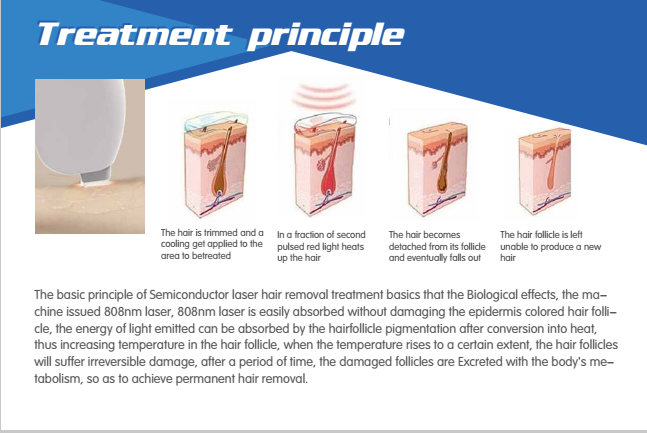 Treatment principle

The hair is trimmed and a cooling get applied to the area to betreated

In a fraction of second pulsed red light heats up the hair

The hair becomes detached from its follicle and eventually falls out

The hair follicle is left unable to produce a new hair

The basic principle of Semiconductor laser hair removal treatment basics that the Biological effects, the machine issued 808nm laser, 808nm laser is easily absorbed without damaging the epidermis colored hair follicle, the energy of light emitted can be absorbed by the hairfollicle pigmentation after conversion into heat, thus increasing temperature in the hair follicle, when the temperature rises to a certain extent, the hair follicles will suffer irreversible damage, after a period of time, the damaged follicles are Excreted with the body's metabolism, so as to achieve permanent hair removal.